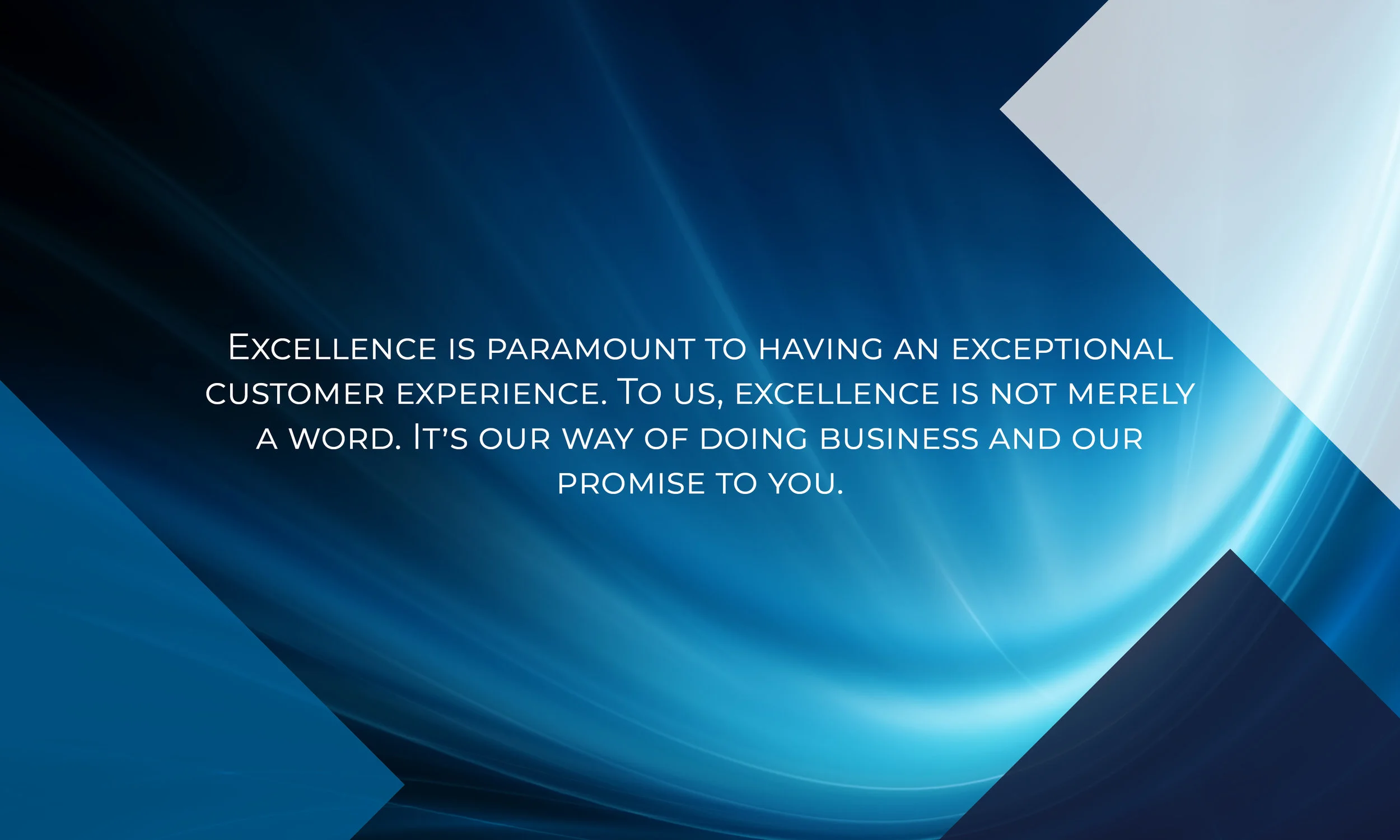 Excellence is paramount to having an exceptional customer experience. To us, excellence is not merely a word. It's our way of doing business and our promise to you.